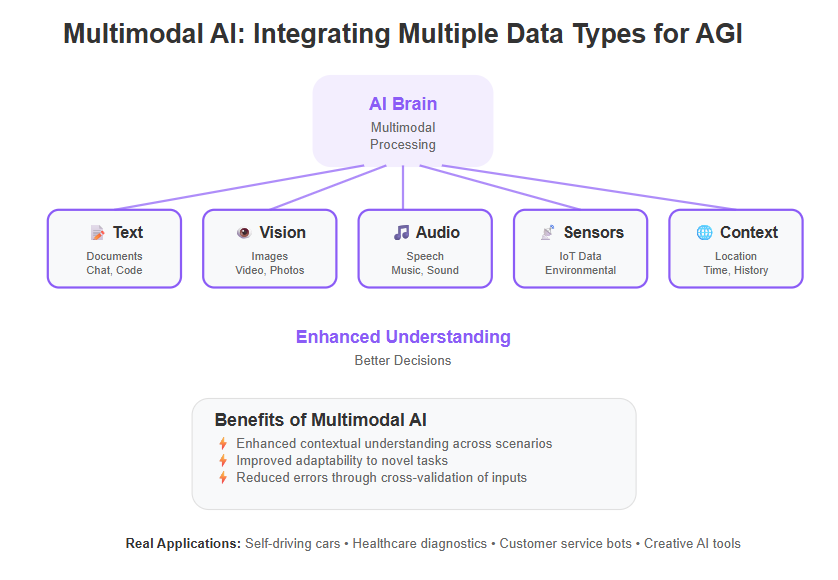 Multimodal AI: Integrating Multiple Data Types for AGI

AI Brain
Multimodal Processing

Text
Documents
Chat, Code

Vision
Images
Video, Photos

Audio
Speech
Music, Sound

Sensors
IoT Data
Environmental

Context
Location
Time, History

Enhanced Understanding
Better Decisions

Benefits of Multimodal AI
Enhanced contextual understanding across scenarios
Improved adaptability to novel tasks
Reduced errors through cross-validation of inputs

Real Applications: Self-driving cars • Healthcare diagnostics • Customer service bots • Creative AI tools